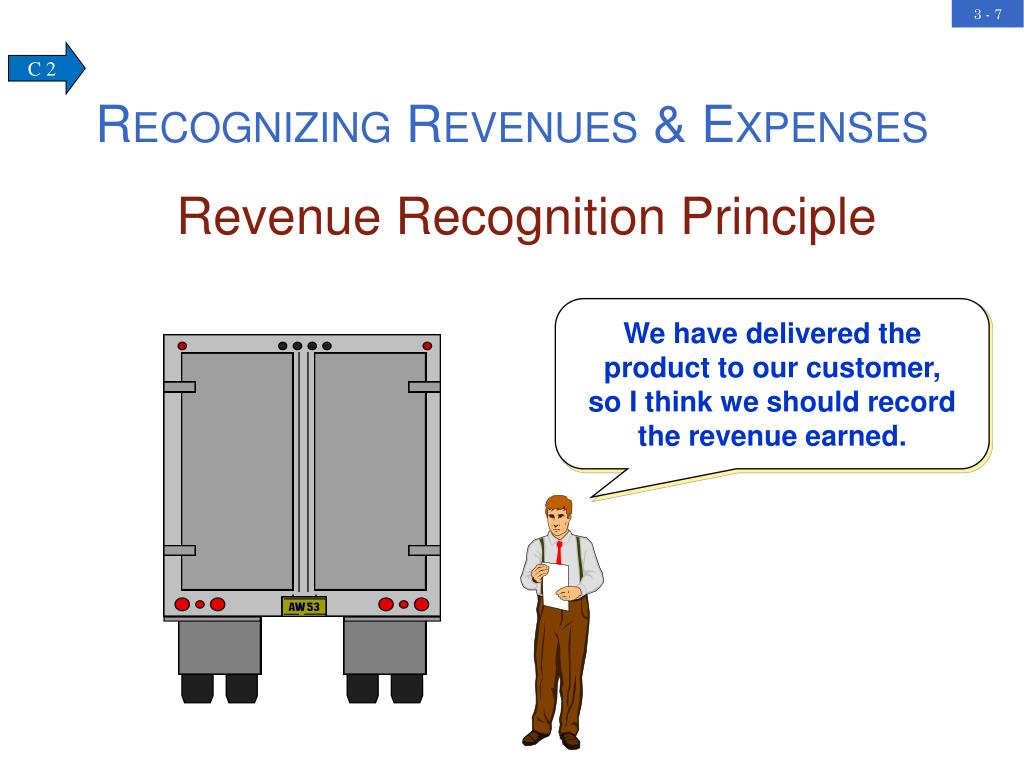 3 - 7

C 2

RECOGNIZING REVENUES & EXPENSES

Revenue Recognition Principle

We have delivered the product to our customer, so I think we should record the revenue earned.

AW 53